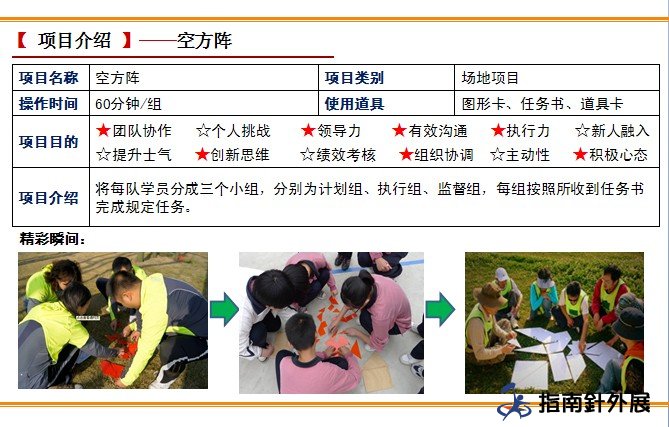 【 项目介绍 】——空方阵

| 项目名称 | 空方阵 | 项目类别 | 场地项目 |
|---|---|---|---|
| 操作时间 | 60分钟/组 | 使用道具 | 图形卡、任务书、道具卡 |
| 项目目的 | ★团队协作 ☆个人挑战 ★领导力 ★有效沟通 ★执行力 ☆新人融入 ☆提升士气 ★创新思维 ☆绩效考核 ★组织协调 ☆主动性 ★积极心态 | | |
| 项目介绍 | 将每队学员分成三个小组，分别为计划组、执行组、监督组，每组按照所收到任务书完成规定任务。 | | |

精彩瞬间：

指南針外展